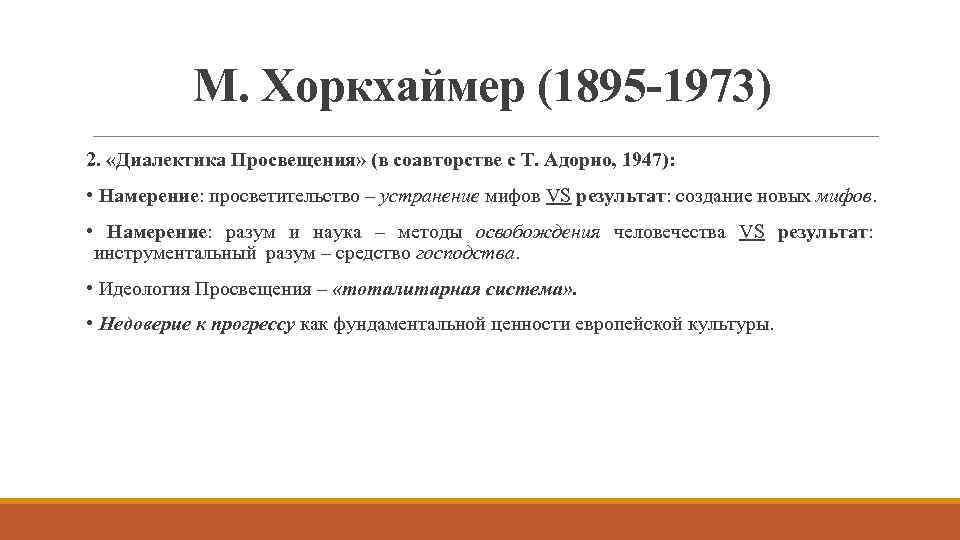 М. Хоркхаймер (1895-1973)

2. «Диалектика Просвещения» (в соавторстве с Т. Адорно, 1947):

• Намерение: просветительство – устранение мифов VS результат: создание новых мифов.

• Намерение: разум и наука – методы освобождения человечества VS результат: инструментальный разум – средство господства.

• Идеология Просвещения – «тоталитарная система».

• Недоверие к прогрессу как фундаментальной ценности европейской культуры.